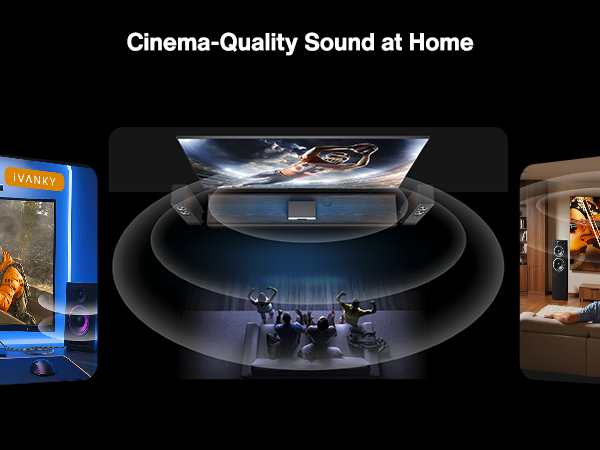 Cinema-Quality Sound at Home

iVANKY